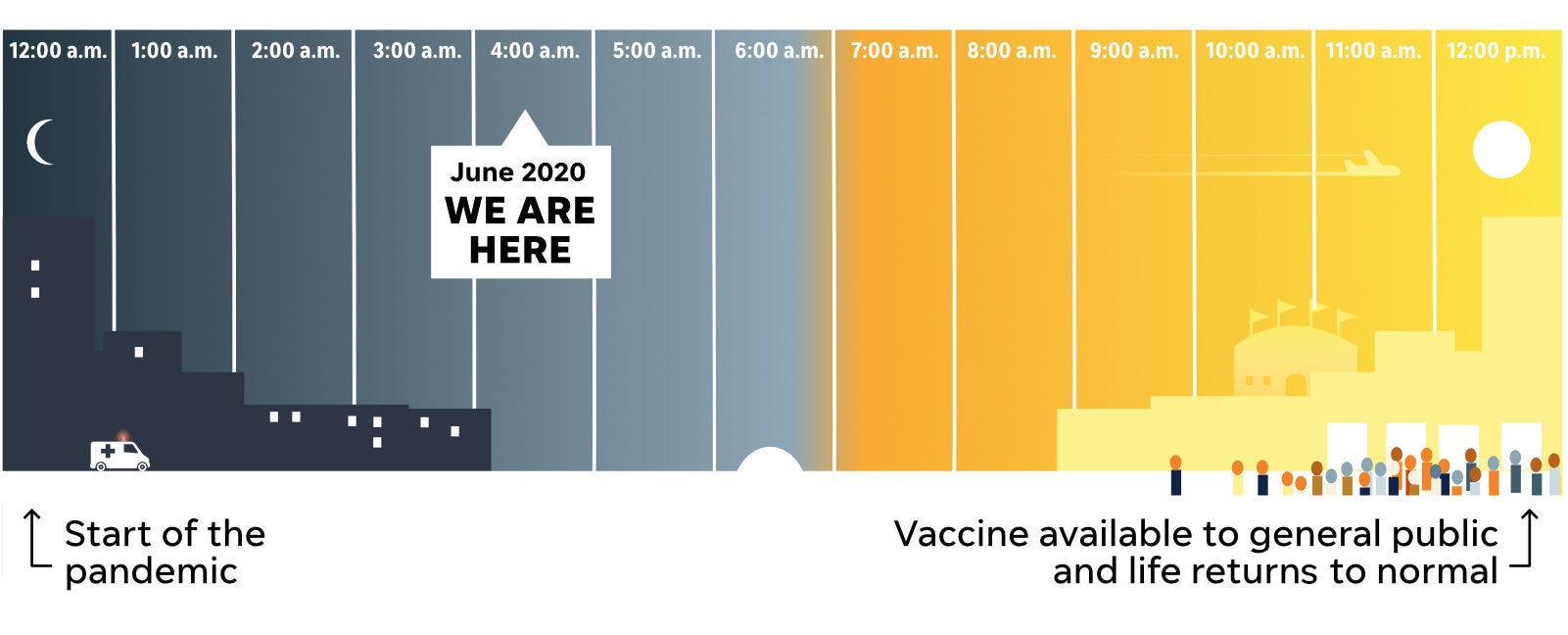 12:00 a.m. 1:00 a.m. 2:00 a.m. 3:00 a.m. 4:00 a.m. 5:00 a.m. 6:00 a.m. 7:00 a.m. 8:00 a.m. 9:00 a.m. 10:00 a.m. 11:00 a.m. 12:00 p.m.

June 2020
WE ARE HERE

Start of the pandemic

Vaccine available to general public and life returns to normal